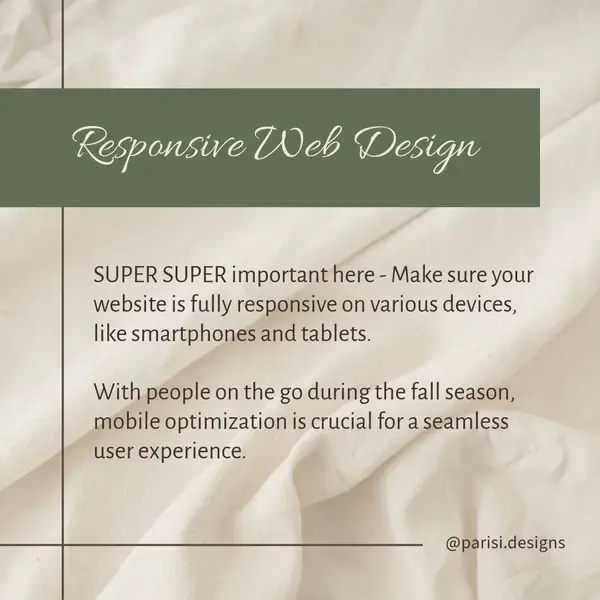 Responsive Web Design

SUPER SUPER important here - Make sure your website is fully responsive on various devices, like smartphones and tablets.

With people on the go during the fall season, mobile optimization is crucial for a seamless user experience.

@parisi.designs